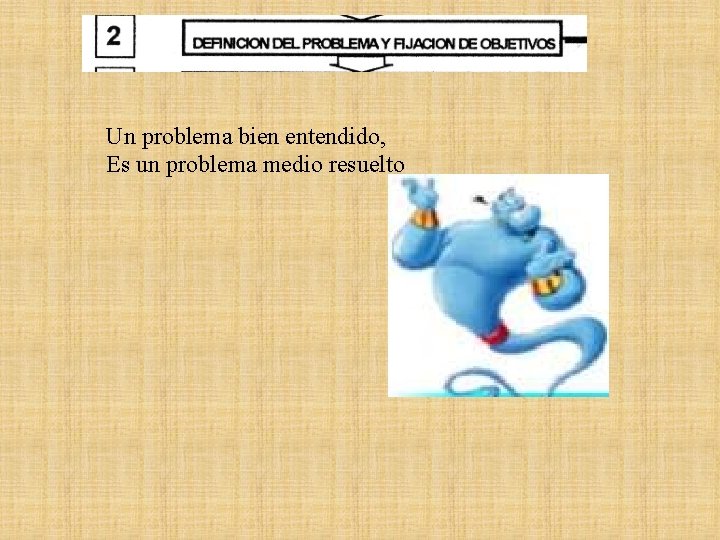 2

DEFINICION DEL PROBLEMA Y FIJACION DE OBJETIVOS

Un problema bien entendido,
Es un problema medio resuelto